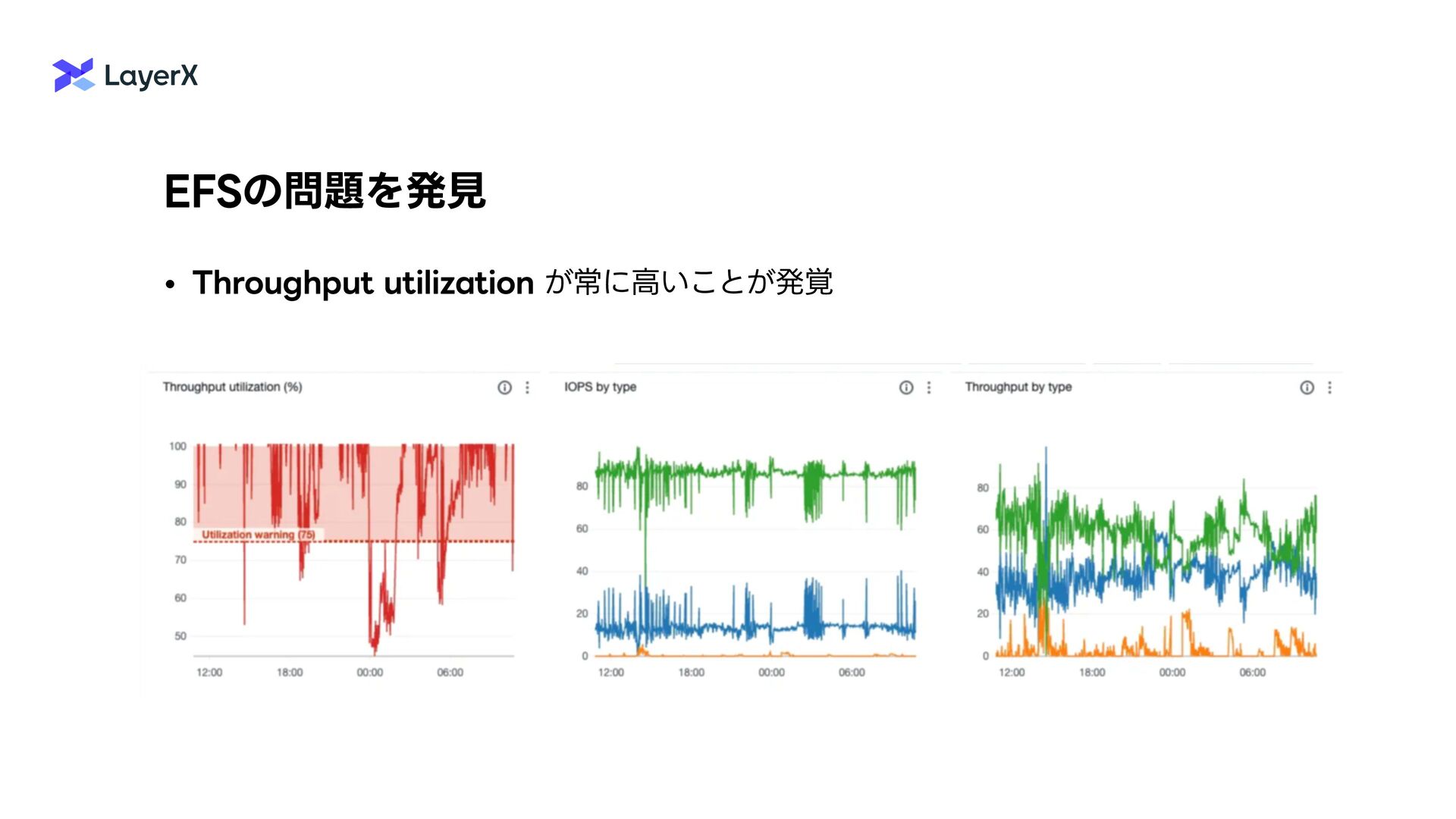 LayerX

EFSの問題を発見

• Throughput utilization が常に高いことが発覚

Throughput utilization (%)

100
90
80
70
60
50

Utilization warning (75)

12:00 18:00 00:00 06:00

IOPS by type

80
60
40
20
0

12:00 18:00 00:00 06:00

Throughput by type

80
60
40
20
0

12:00 18:00 00:00 06:00